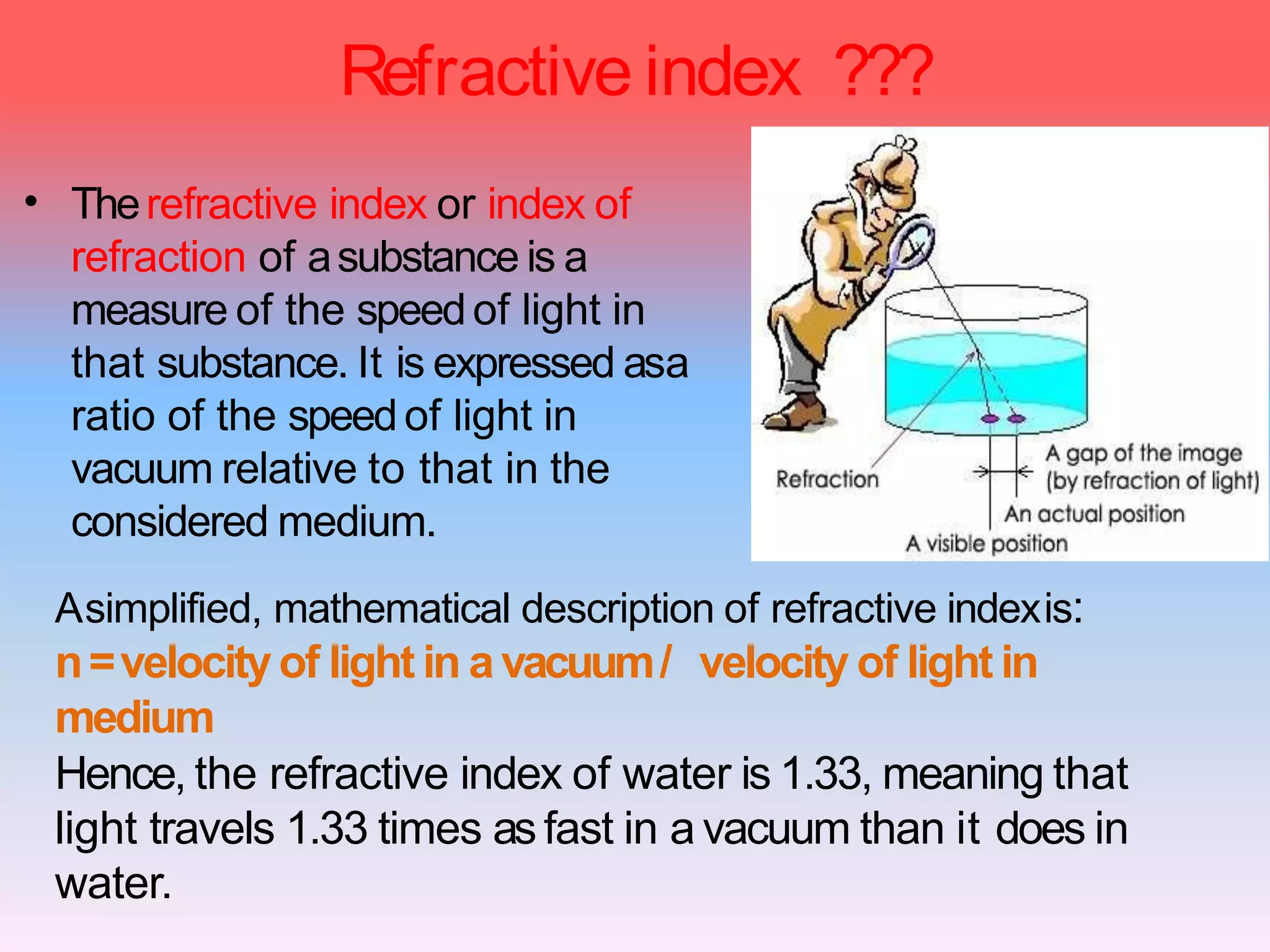 Refractive index ???

• The refractive index or index of refraction of a substance is a measure of the speed of light in that substance. It is expressed asa ratio of the speed of light in vacuum relative to that in the considered medium.

Refraction

A gap of the image (by refraction of light)

An actual position

A visible position

Asimplified, mathematical description of refractive indexis:
n = velocity of light in a vacuum / velocity of light in medium
Hence, the refractive index of water is 1.33, meaning that light travels 1.33 times as fast in a vacuum than it does in water.